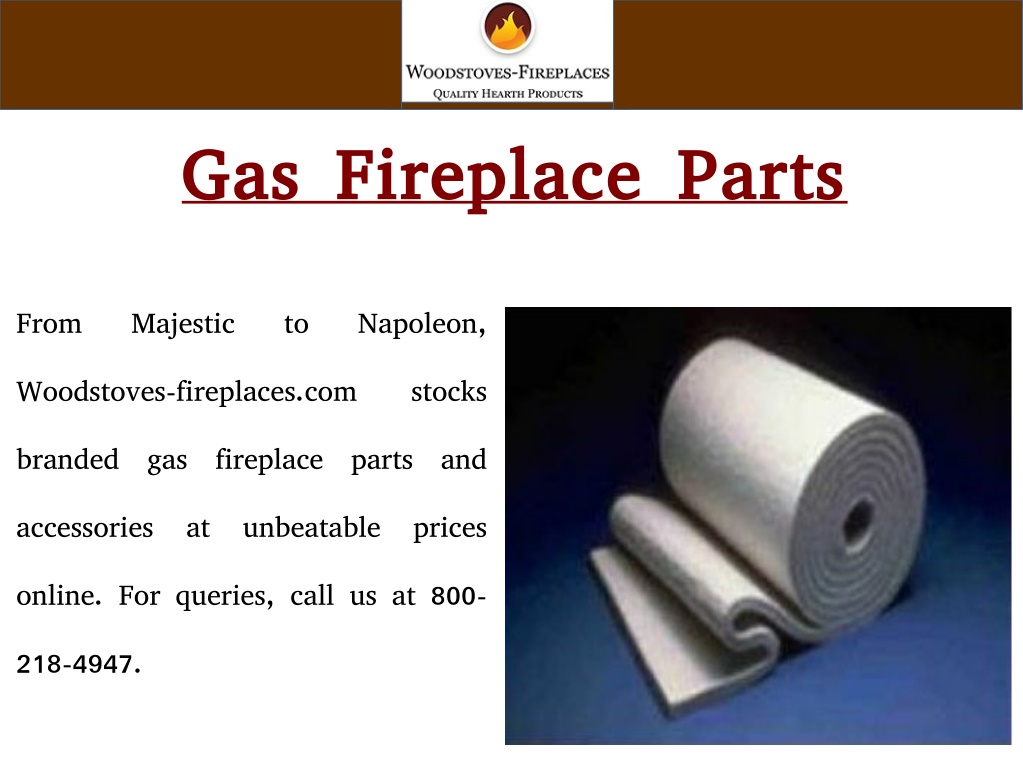 WOODSTOVES-FIREPLACES
QUALITY HEARTH PRODUCTS

Gas Fireplace Parts

From Majestic to Napoleon, Woodstoves-fireplaces.com stocks branded gas fireplace parts and accessories at unbeatable prices online. For queries, call us at 800-218-4947.